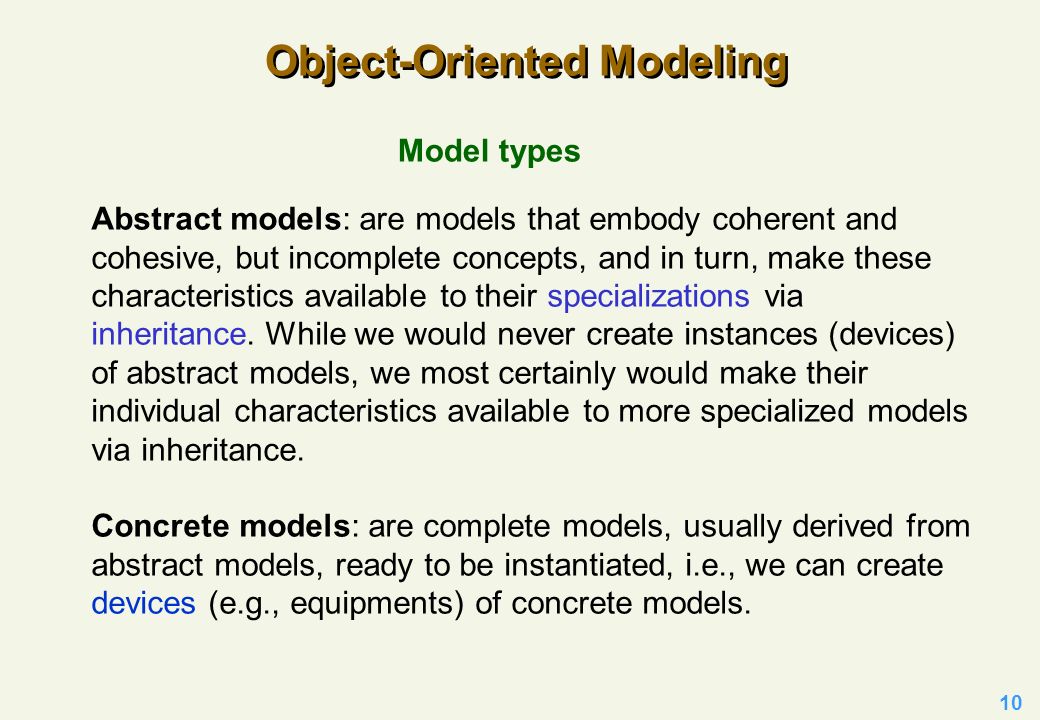 Object-Oriented Modeling

Model types

Abstract models: are models that embody coherent and cohesive, but incomplete concepts, and in turn, make these characteristics available to their specializations via inheritance. While we would never create instances (devices) of abstract models, we most certainly would make their individual characteristics available to more specialized models via inheritance.

Concrete models: are complete models, usually derived from abstract models, ready to be instantiated, i.e., we can create devices (e.g., equipments) of concrete models.

10